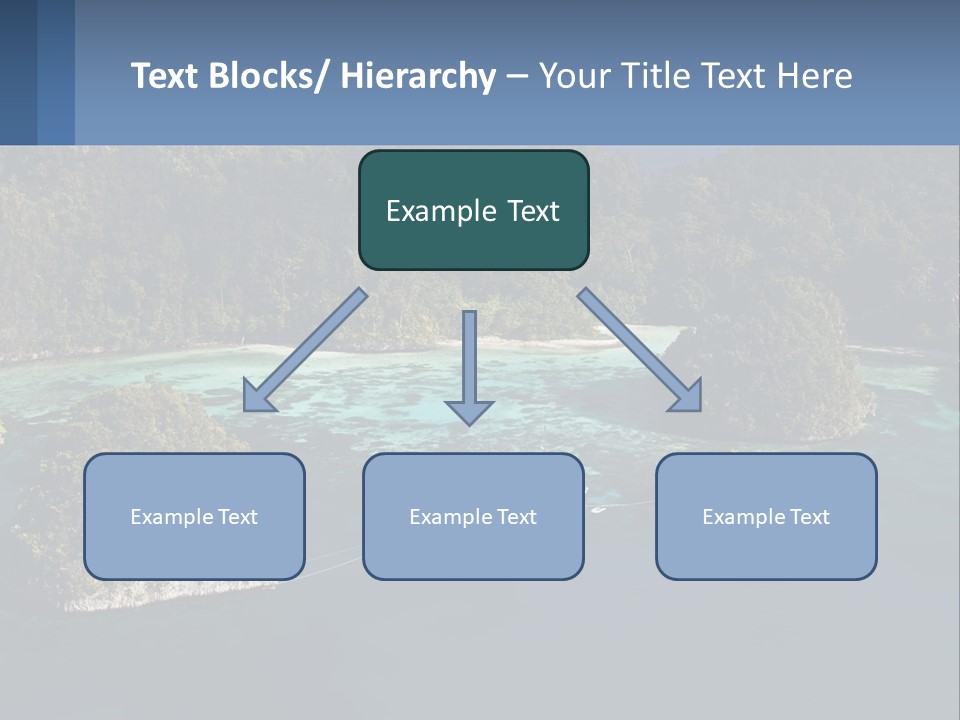 Text Blocks/ Hierarchy – Your Title Text Here

Example Text

Example Text

Example Text

Example Text